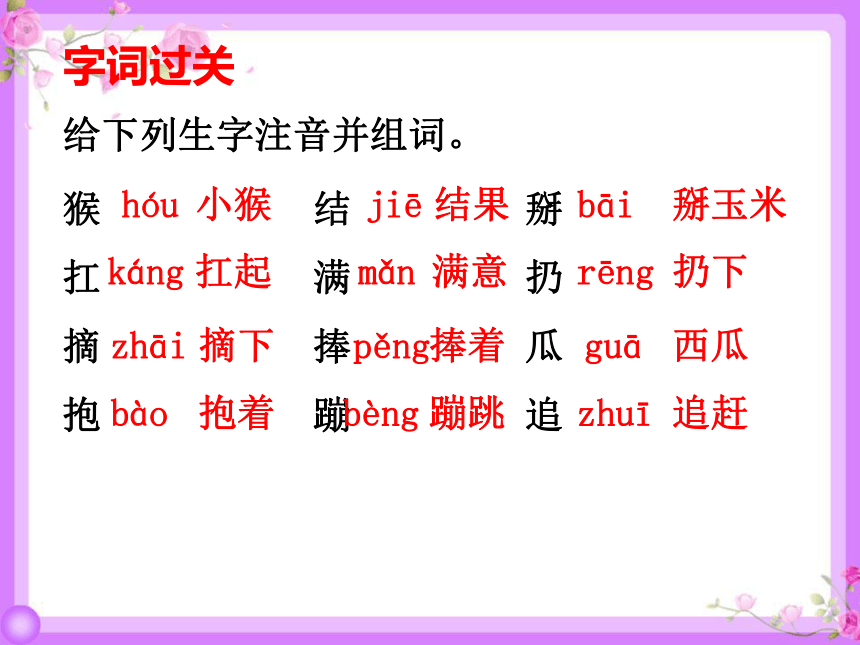 字词过关

给下列生字注音并组词。

猴 hóu 小猴　结 jiē 结果　掰 bāi 掰玉米

扛 káng 扛起　满 mǎn 满意　扔 rēng 扔下

摘 zhāi 摘下　捧 pěng 捧着　瓜 guā 西瓜

抱 bào 抱着　蹦 bèng 蹦跳　追 zhuī 追赶